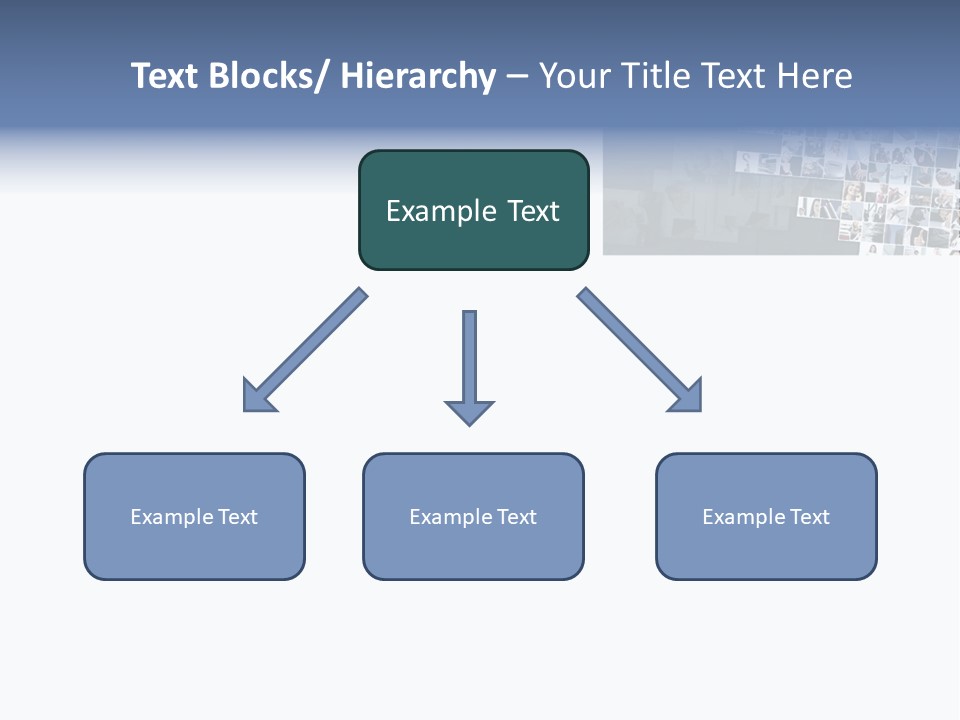 Text Blocks/ Hierarchy – Your Title Text Here

Example Text

Example Text

Example Text

Example Text